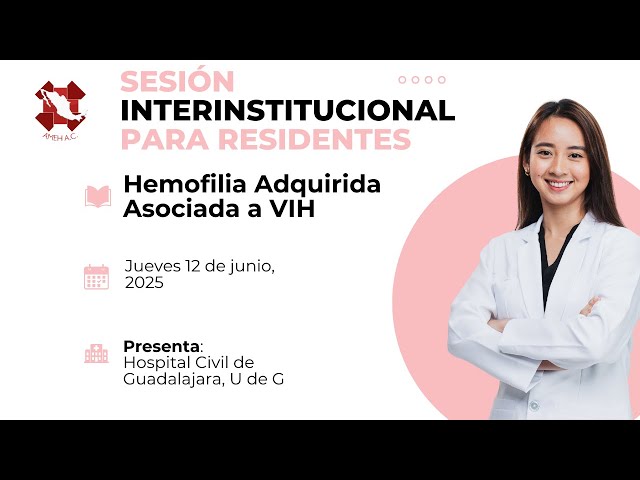 AMEH A.C.

SESIÓN INTERINSTITUCIONAL PARA RESIDENTES

Hemofilia Adquirida Asociada a VIH

Jueves 12 de junio, 2025

Presenta:
Hospital Civil de Guadalajara, U de G